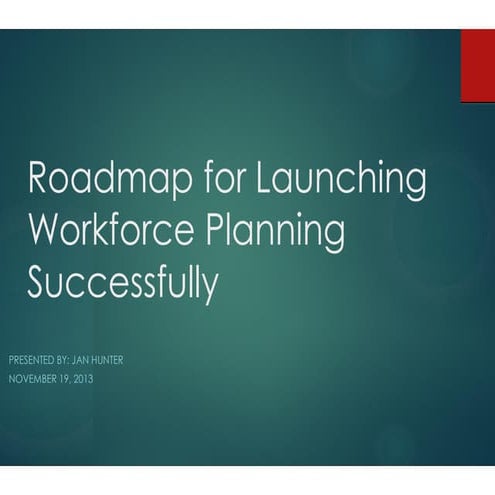 Roadmap for Launching Workforce Planning Successfully

PRESENTED BY: JAN HUNTER
NOVEMBER 19, 2013